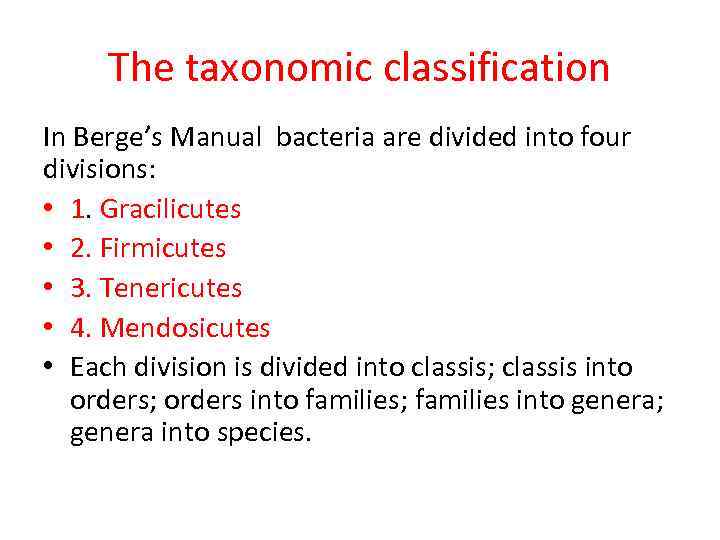 The taxonomic classification

In Berge's Manual  bacteria are divided into four divisions:

• 1. Gracilicutes
• 2. Firmicutes
• 3. Tenericutes
• 4. Mendosicutes
• Each division is divided into classis; classis into orders; orders into families; families into genera; genera into species.